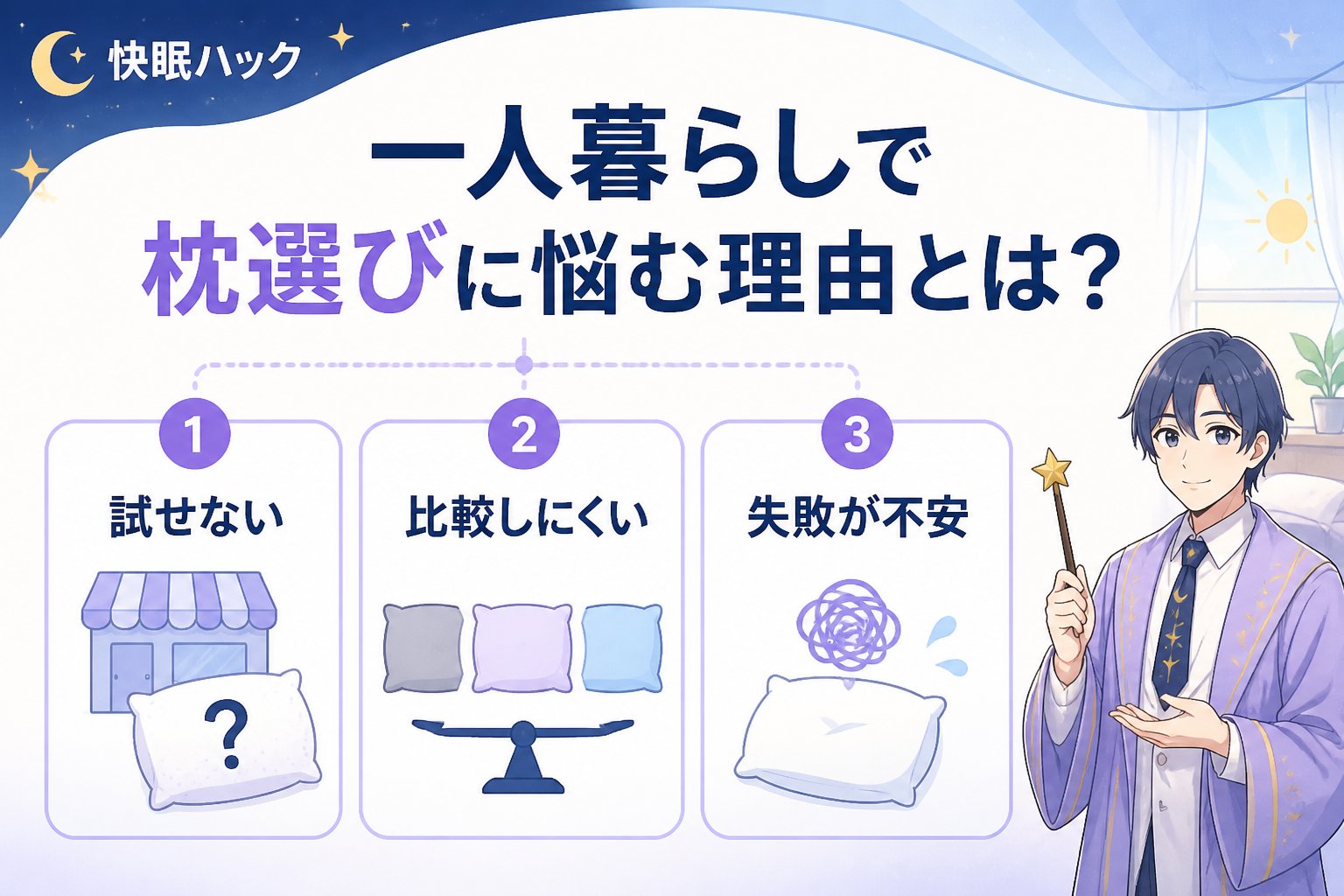 快眠ハック

一人暮らしで
枕選びに悩む理由とは？

1
試せない

?

2
比較しにくい

3
失敗が不安